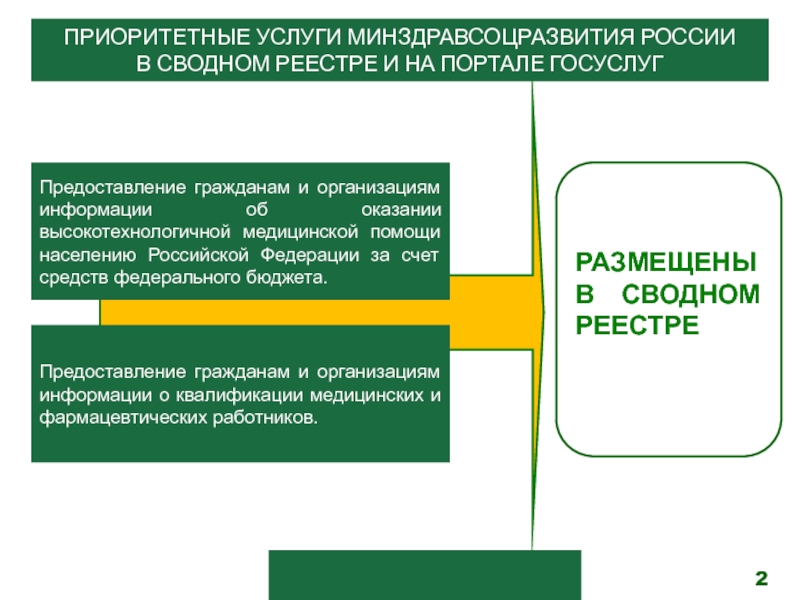 ПРИОРИТЕТНЫЕ УСЛУГИ МИНЗДРАВСОЦРАЗВИТИЯ РОССИИ В СВОДНОМ РЕЕСТРЕ И НА ПОРТАЛЕ ГОСУСЛУГ

Предоставление гражданам и организациям информации об оказании высокотехнологичной медицинской помощи населению Российской Федерации за счет средств федерального бюджета.

Предоставление гражданам и организациям информации о квалификации медицинских и фармацевтических работников.

РАЗМЕЩЕНЫ В СВОДНОМ РЕЕСТРЕ

2